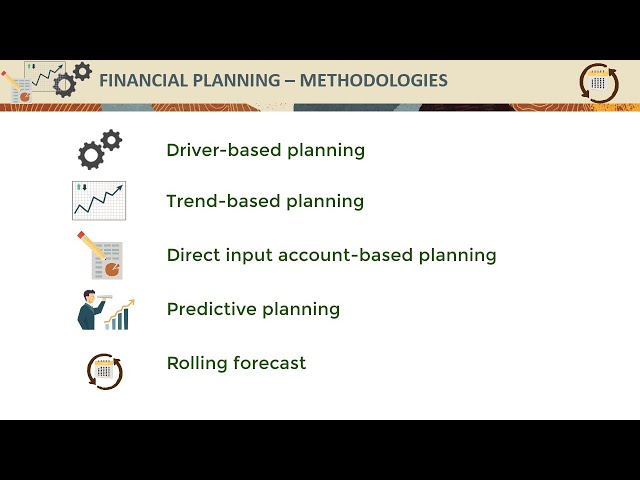 FINANCIAL PLANNING – METHODOLOGIES

Driver-based planning

Trend-based planning

Direct input account-based planning

Predictive planning

Rolling forecast